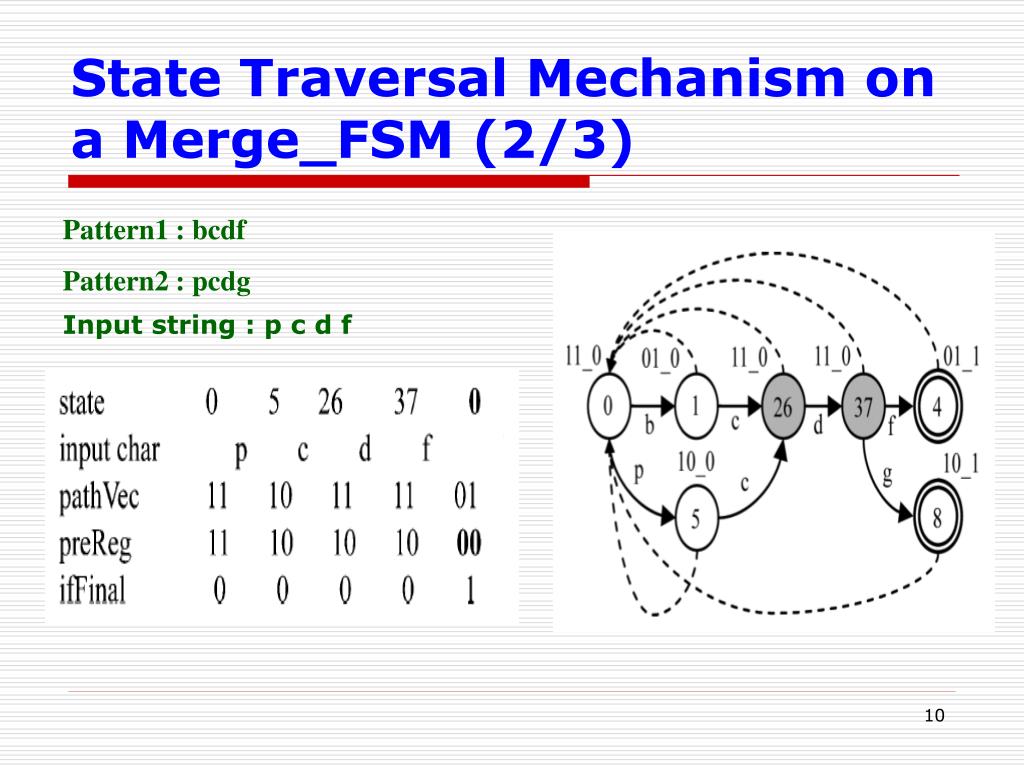 State Traversal Mechanism on a Merge_FSM (2/3)

Pattern1 : bcdf

Pattern2 : pcdg

Input string : p c d f

| state | 0 | 5 | 26 | 37 | 0 |
|---|---|---|---|---|---|
| input char | p | c | d | f | |
| pathVec | 11 | 10 | 11 | 11 | 01 |
| preReg | 11 | 10 | 10 | 10 | 00 |
| ifFinal | 0 | 0 | 0 | 0 | 1 |

11_0 01_0 11_0 11_0 01_1
0 b 1 c 26 d 37 f 4
p 10_0 c g 10_1
5 8

10